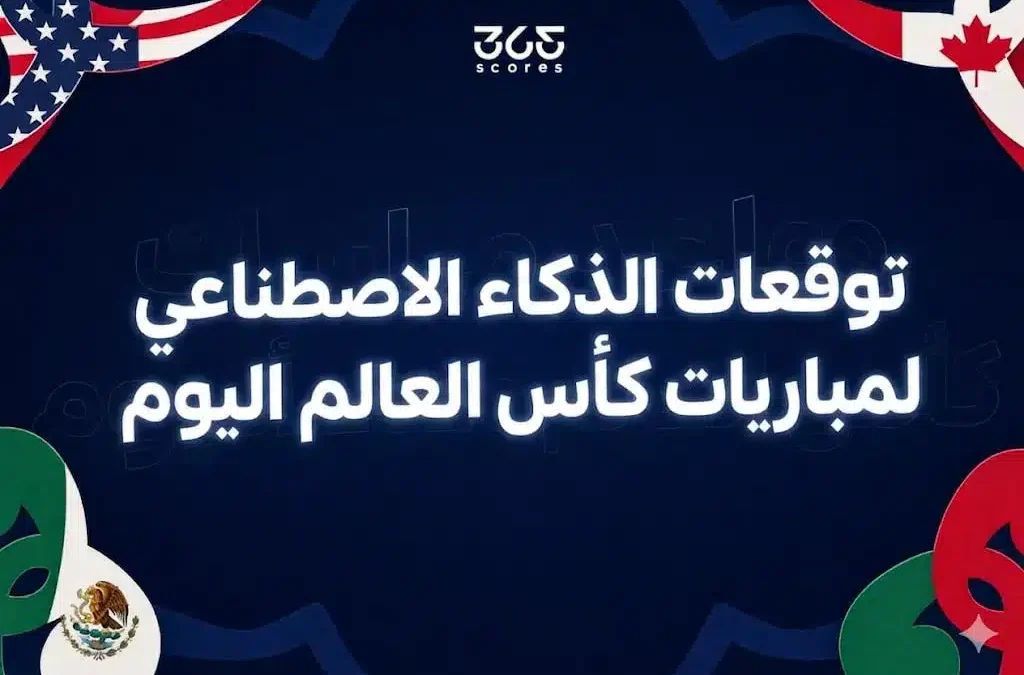 365
scores

توقعات الذكاء الاصطناعي لمباريات كأس العالم اليوم